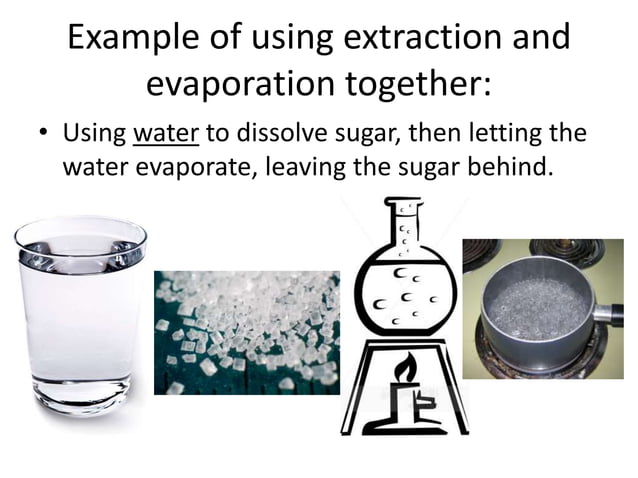 Example of using extraction and evaporation together:

• Using water to dissolve sugar, then letting the water evaporate, leaving the sugar behind.